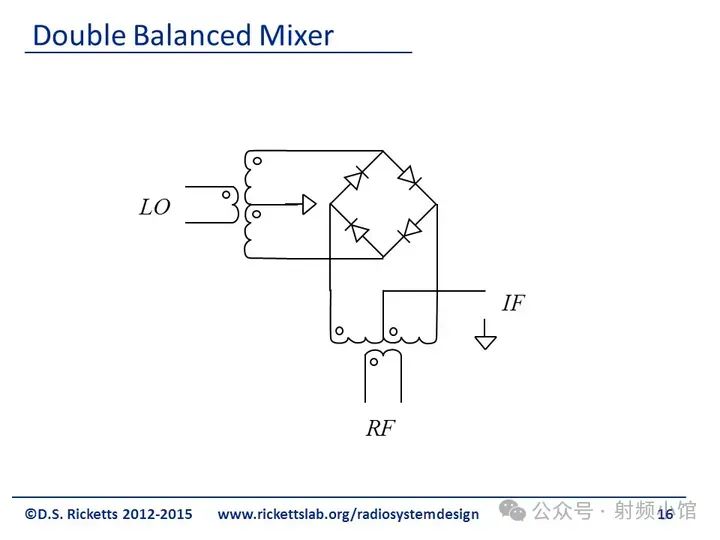 Double Balanced Mixer

LO

IF

RF

©D.S. Ricketts 2012-2015 www.rickettslab.org/radiosystemdesign 公众号 · 射频小馆 16